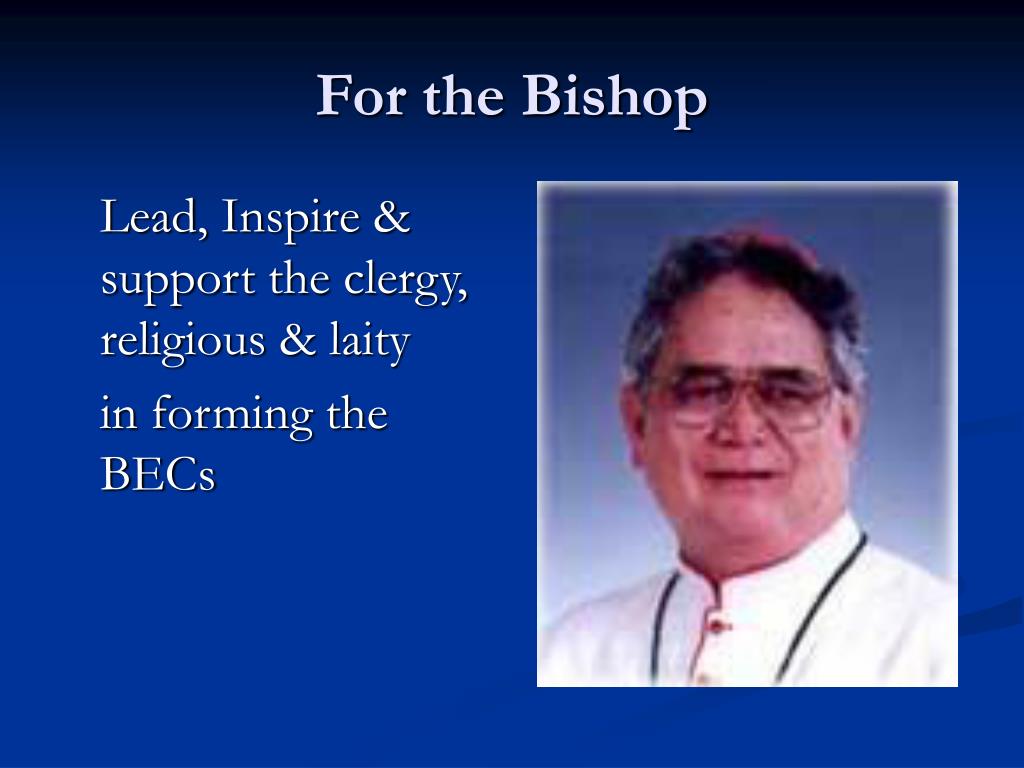 For the Bishop

Lead, Inspire & support the clergy, religious & laity

in forming the BECs